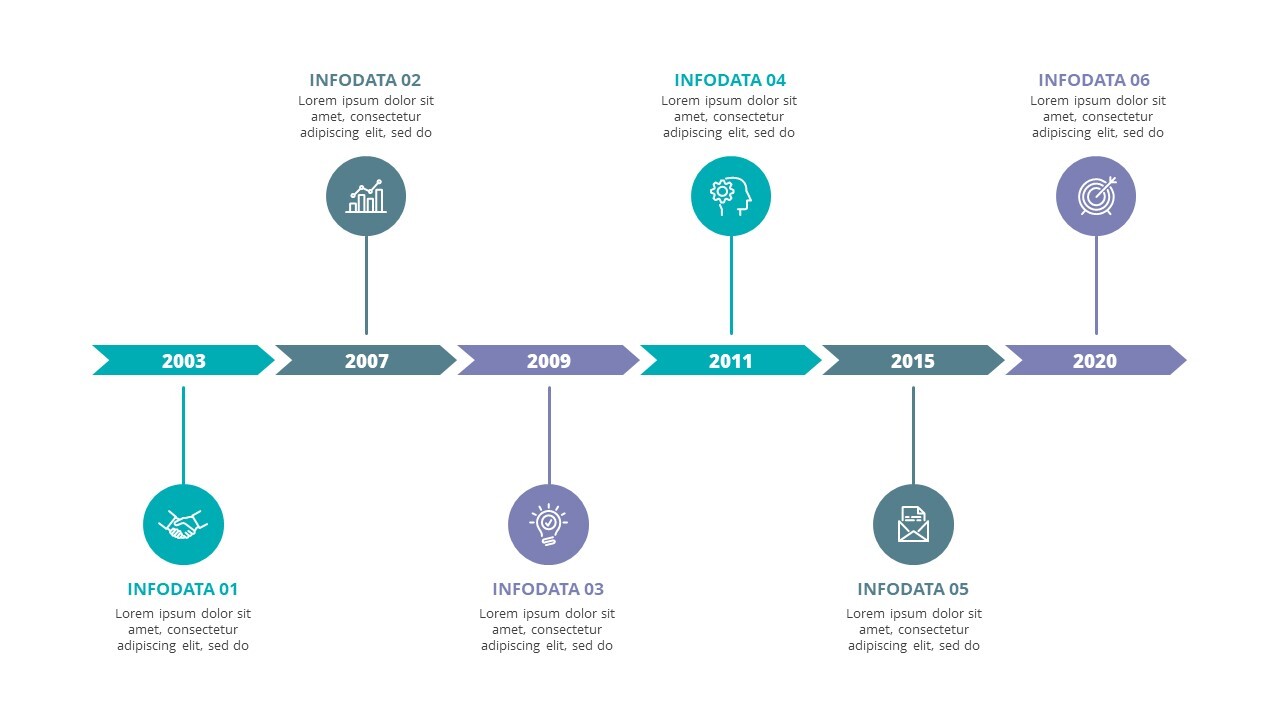 INFODATA 02
Lorem ipsum dolor sit amet, consectetur adipiscing elit, sed do

INFODATA 04
Lorem ipsum dolor sit amet, consectetur adipiscing elit, sed do

INFODATA 06
Lorem ipsum dolor sit amet, consectetur adipiscing elit, sed do

2003
2007
2009
2011
2015
2020

INFODATA 01
Lorem ipsum dolor sit amet, consectetur adipiscing elit, sed do

INFODATA 03
Lorem ipsum dolor sit amet, consectetur adipiscing elit, sed do

INFODATA 05
Lorem ipsum dolor sit amet, consectetur adipiscing elit, sed do